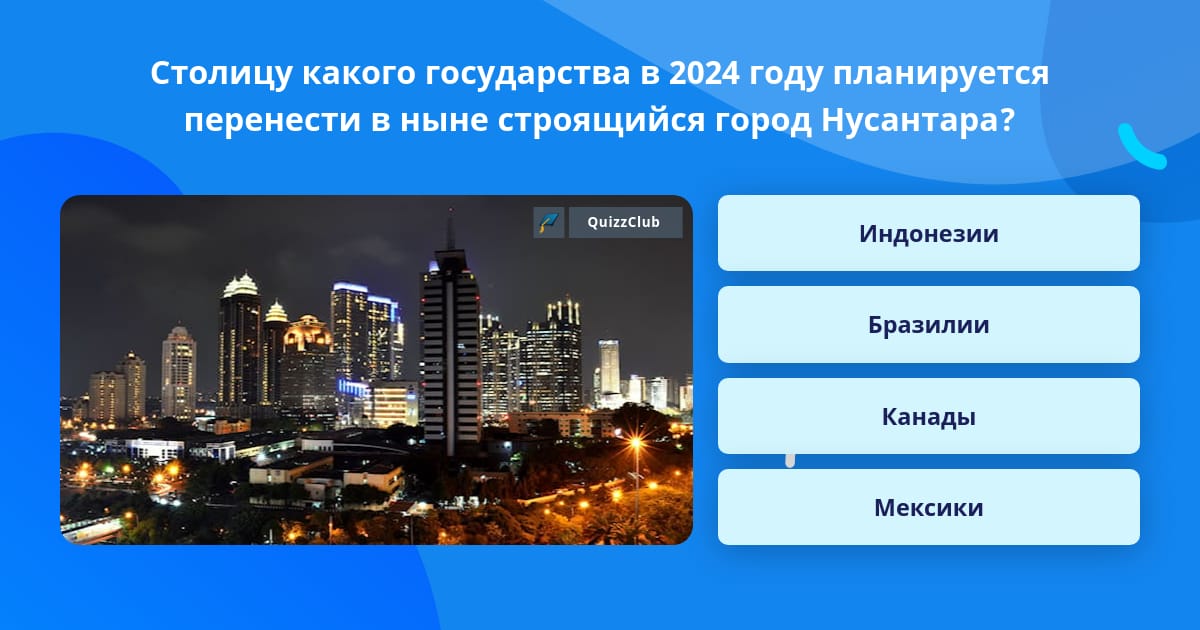 Столицу какого государства в 2024 году планируется перенести в ныне строящийся город Нусантара?

QuizzClub

Индонезии

Бразилии

Канады

Мексики